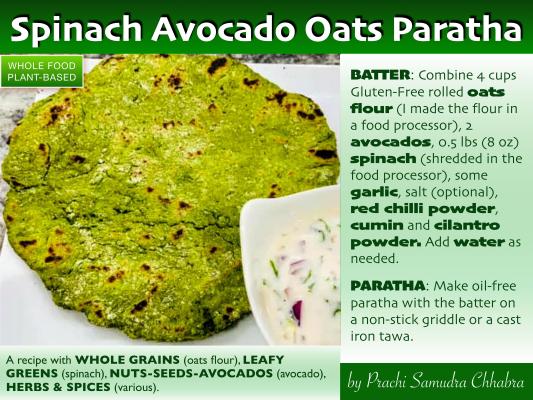 Spinach Avocado Oats Paratha

WHOLE FOOD PLANT-BASED

BATTER: Combine 4 cups Gluten-Free rolled oats flour (I made the flour in a food processor), 2 avocados, 0.5 lbs (8 oz) spinach (shredded in the food processor), some garlic, salt (optional), red chilli powder, cumin and cilantro powder. Add water as needed.

PARATHA: Make oil-free paratha with the batter on a non-stick griddle or a cast iron tawa.

A recipe with WHOLE GRAINS (oats flour), LEAFY GREENS (spinach), NUTS-SEEDS-AVOCADOS (avocado), HERBS & SPICES (various).

by Prachi Samudra Chhabra